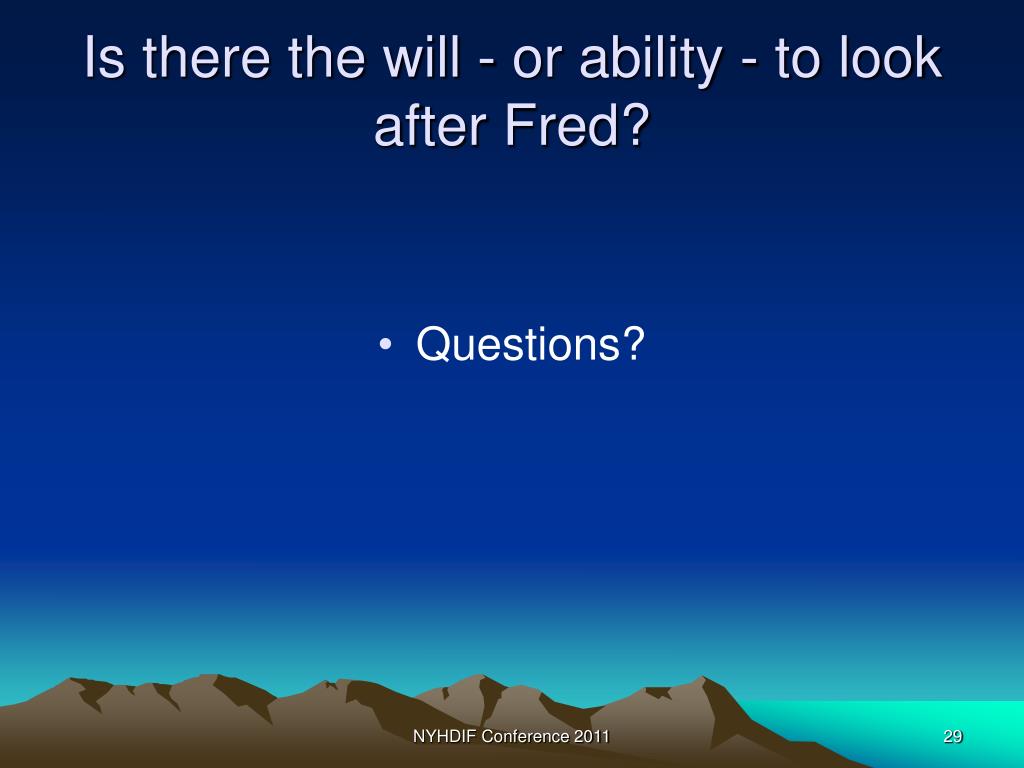 Is there the will - or ability - to look after Fred?

• Questions?

NYHDIF Conference 2011

29